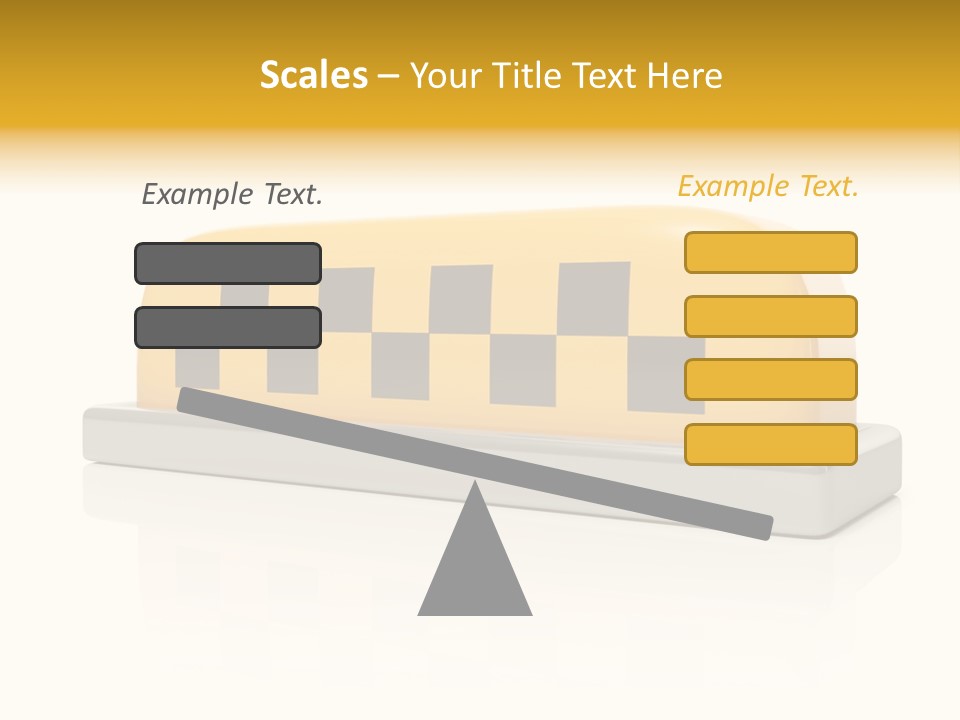 Scales – Your Title Text Here

Example Text.

Example Text.